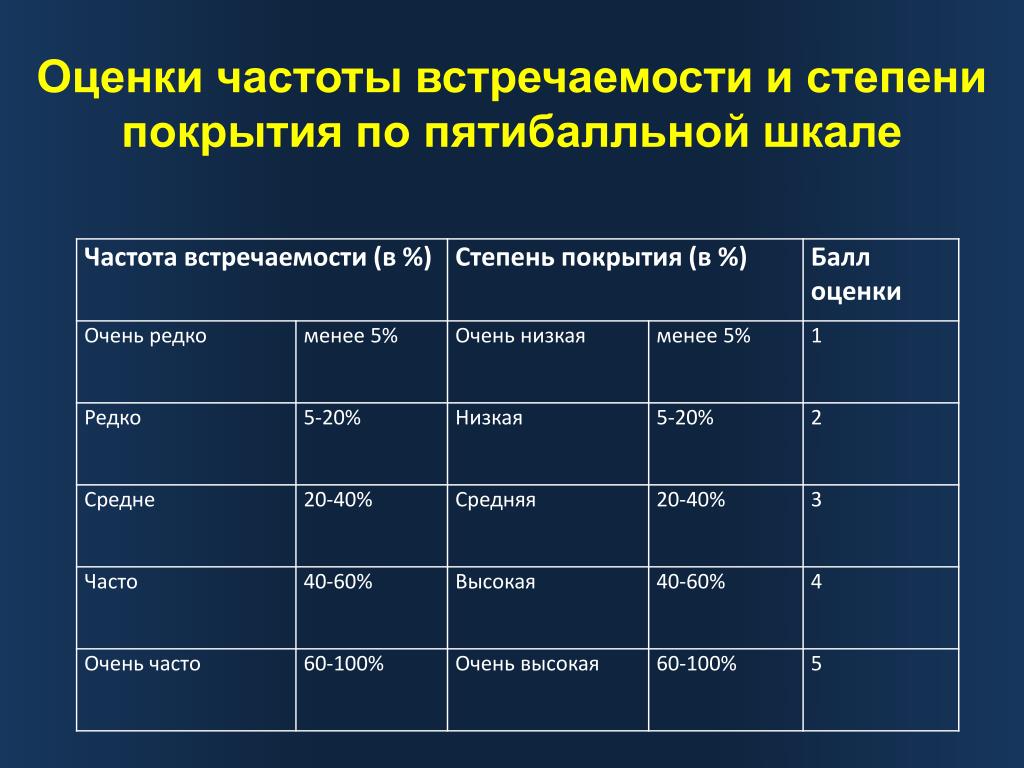 Оценки частоты встречаемости и степени покрытия по пятибалльной шкале

| Частота встречаемости (в %) | | Степень покрытия (в %) | | Балл оценки |
|---|---|---|---|---|
| Очень редко | менее 5% | Очень низкая | менее 5% | 1 |
| Редко | 5-20% | Низкая | 5-20% | 2 |
| Средне | 20-40% | Средняя | 20-40% | 3 |
| Часто | 40-60% | Высокая | 40-60% | 4 |
| Очень часто | 60-100% | Очень высокая | 60-100% | 5 |